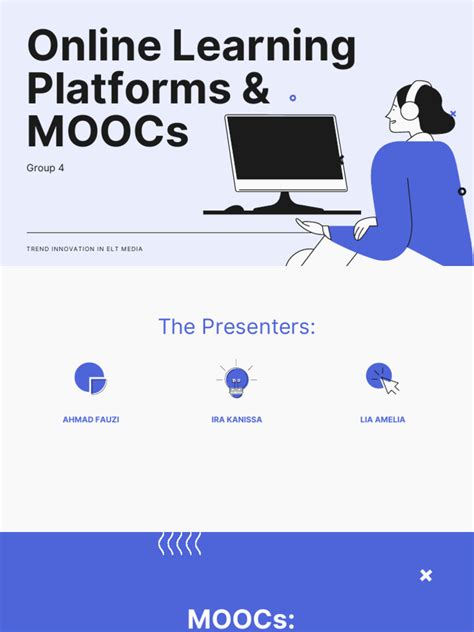 Online Learning Platforms & MOOCs

Group 4

TREND INNOVATION IN ELT MEDIA

The Presenters:

AHMAD FAUZI

IRA KANISSA

LIA AMELIA

MOOCs: